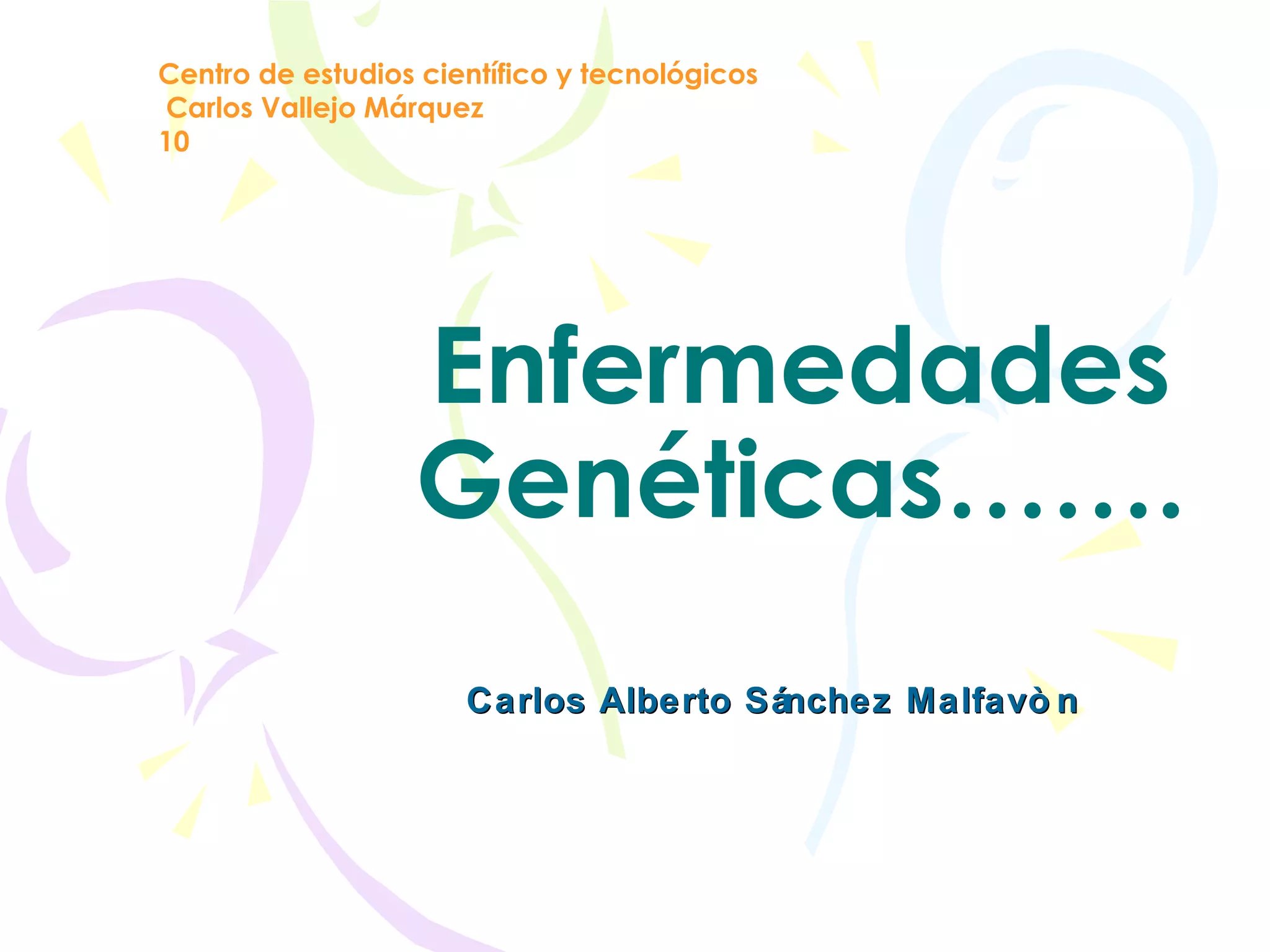 Centro de estudios científico y tecnológicos
Carlos Vallejo Márquez
10

Enfermedades Genéticas…….

Carlos Alberto Sánchez Malfavòn